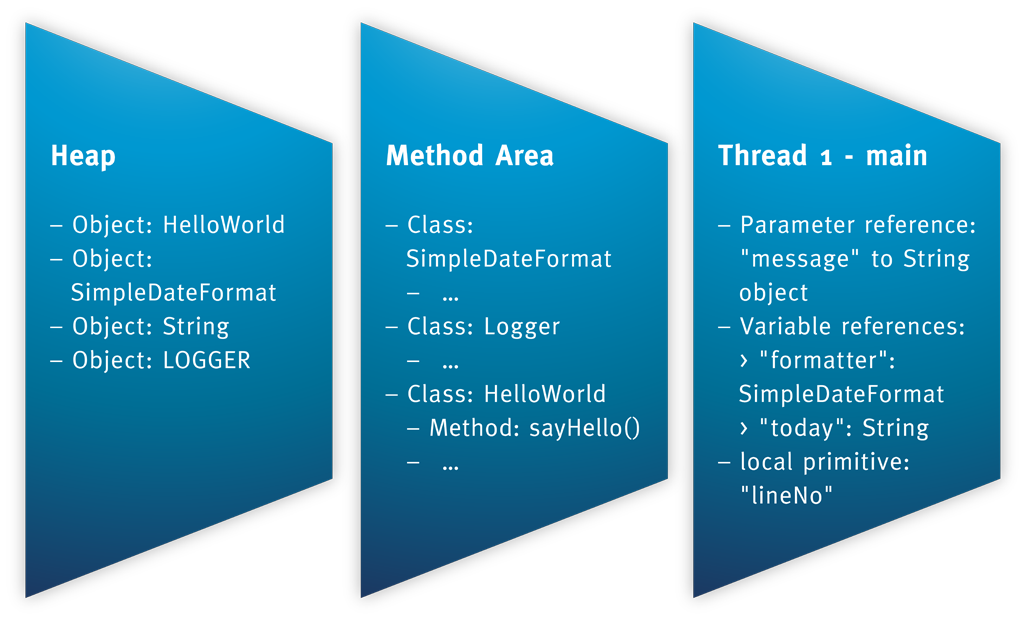 Heap

– Object: HelloWorld
– Object: SimpleDateFormat
– Object: String
– Object: LOGGER

Method Area

– Class: SimpleDateFormat
– …
– Class: Logger
– …
– Class: HelloWorld
– Method: sayHello()
– …

Thread 1 - main

– Parameter reference: "message" to String object
– Variable references:
› "formatter": SimpleDateFormat
› "today": String
– local primitive: "lineNo"